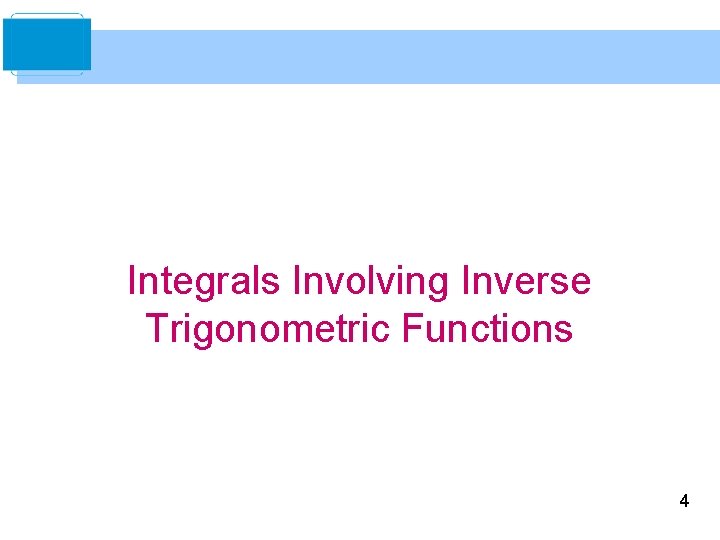 Integrals Involving Inverse Trigonometric Functions

4